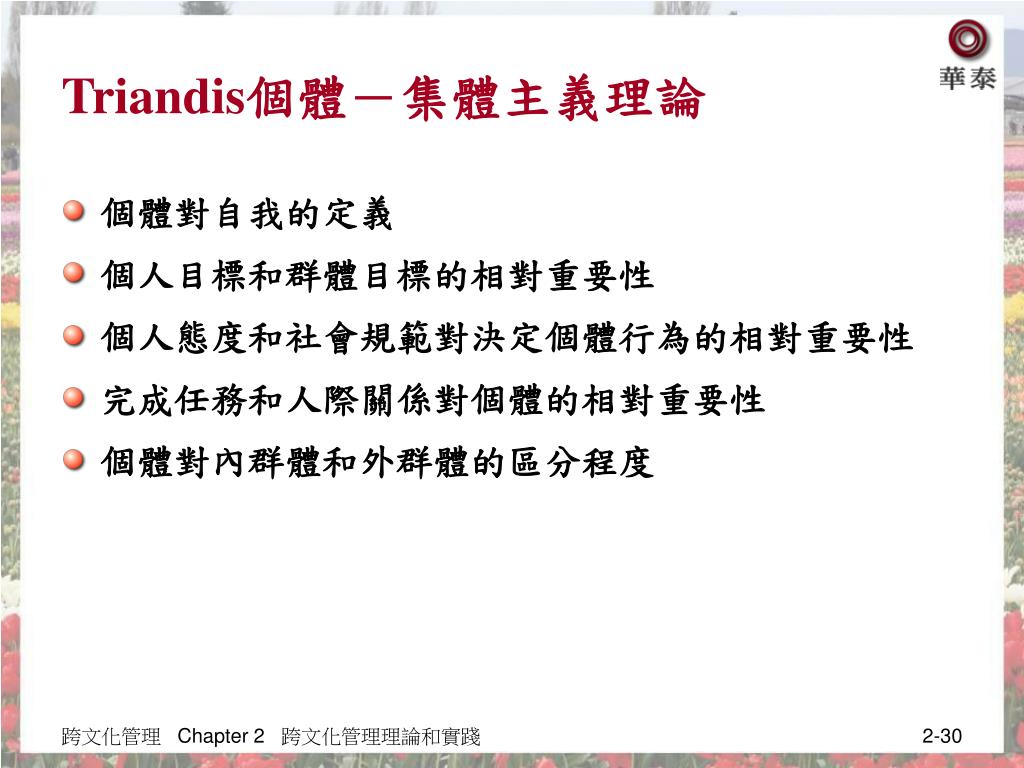 華泰

Triandis個體－集體主義理論

個體對自我的定義

個人目標和群體目標的相對重要性

個人態度和社會規範對決定個體行為的相對重要性

完成任務和人際關係對個體的相對重要性

個體對內群體和外群體的區分程度

跨文化管理 Chapter 2 跨文化管理理論和實踐

2-30